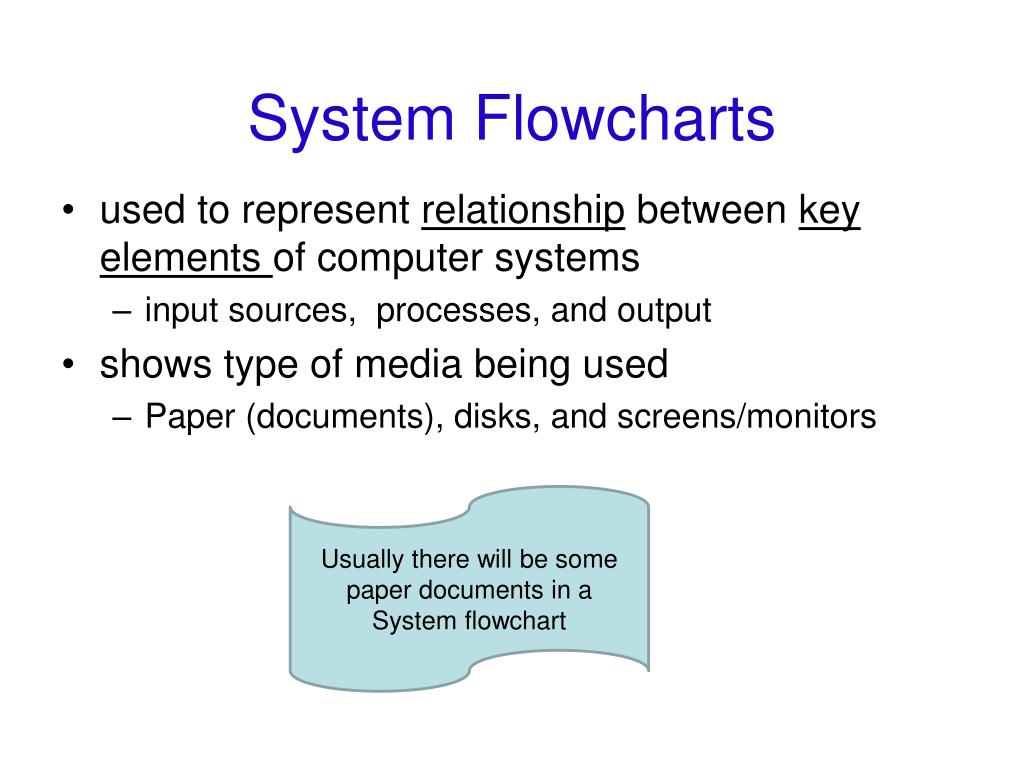 System Flowcharts

• used to represent relationship between key elements of computer systems
– input sources,  processes, and output
• shows type of media being used
– Paper (documents), disks, and screens/monitors

Usually there will be some paper documents in a System flowchart